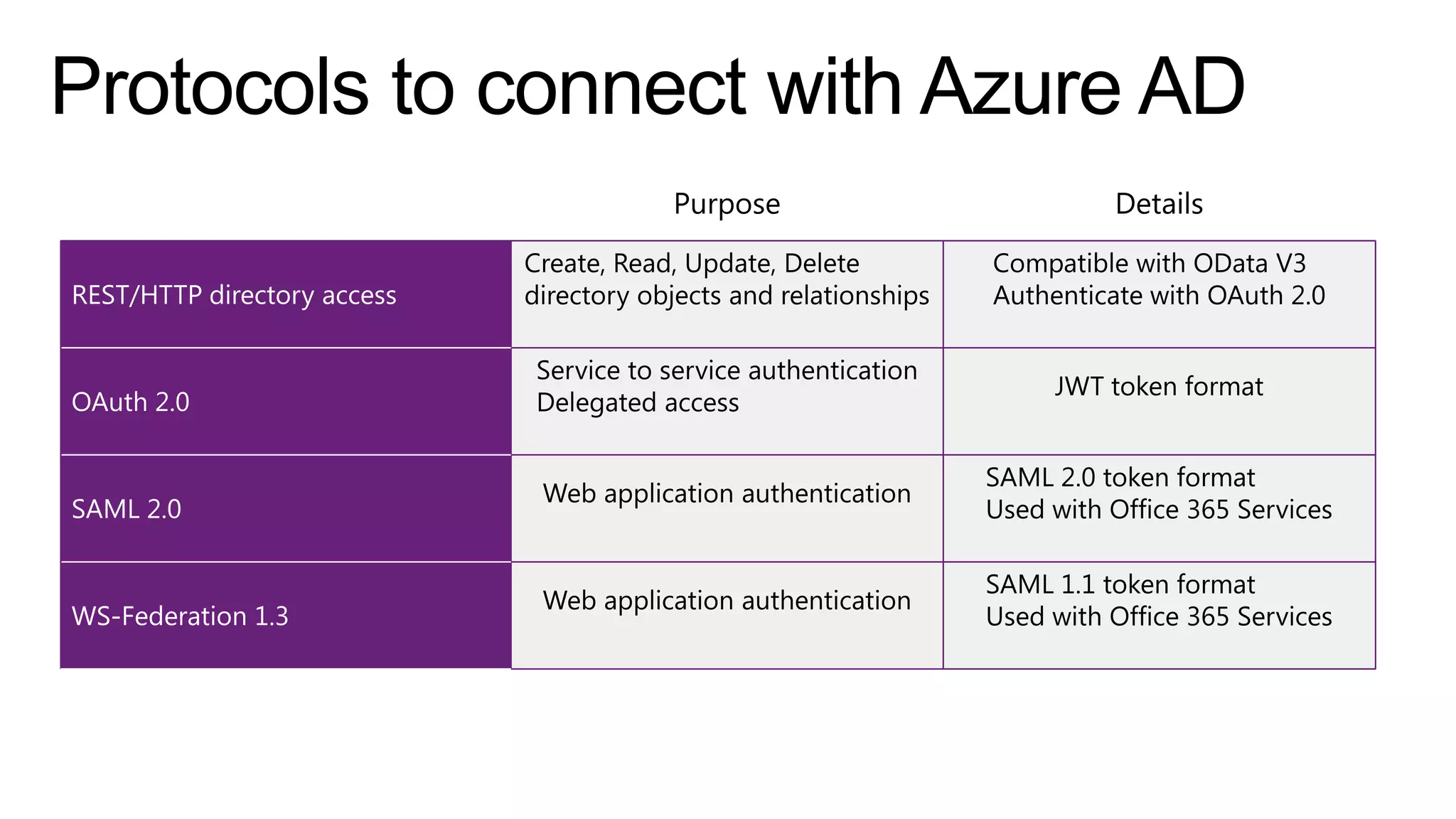 Protocols to connect with Azure AD

| | Purpose | Details |
|---|---|---|
| REST/HTTP directory access | Create, Read, Update, Delete directory objects and relationships | Compatible with OData V3 Authenticate with OAuth 2.0 |
| OAuth 2.0 | Service to service authentication Delegated access | JWT token format |
| SAML 2.0 | Web application authentication | SAML 2.0 token format Used with Office 365 Services |
| WS-Federation 1.3 | Web application authentication | SAML 1.1 token format Used with Office 365 Services |